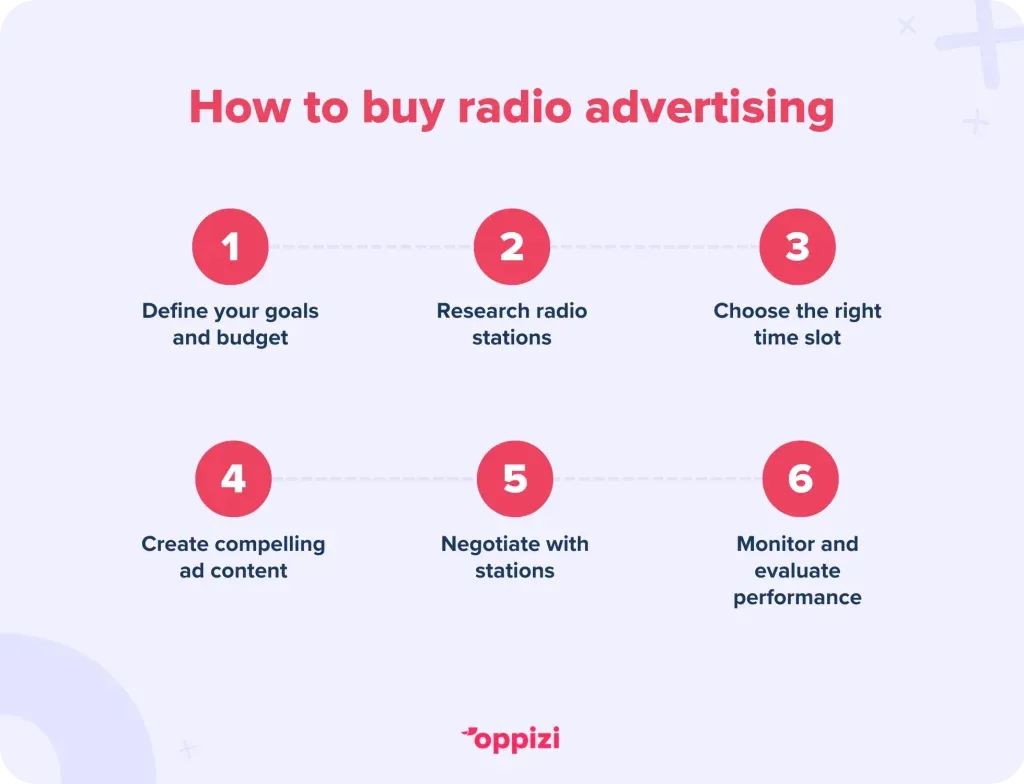 How to buy radio advertising

1
Define your goals and budget

2
Research radio stations

3
Choose the right time slot

4
Create compelling ad content

5
Negotiate with stations

6
Monitor and evaluate performance

oppizi